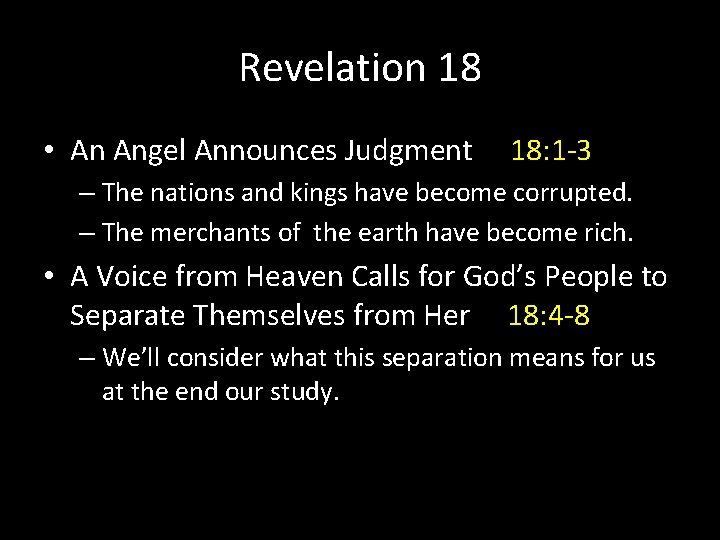 Revelation 18

• An Angel Announces Judgment 18:1-3
– The nations and kings have become corrupted.
– The merchants of the earth have become rich.

• A Voice from Heaven Calls for God's People to Separate Themselves from Her 18:4-8
– We'll consider what this separation means for us at the end our study.